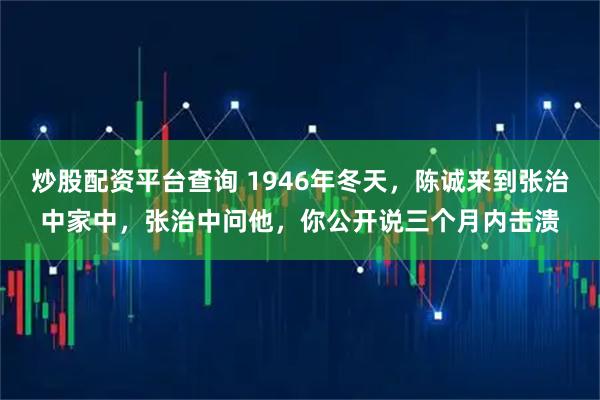 炒股配资平台查询 1946年冬天，陈诚来到张治中家中，张治中问他，你公开说三个月内击溃